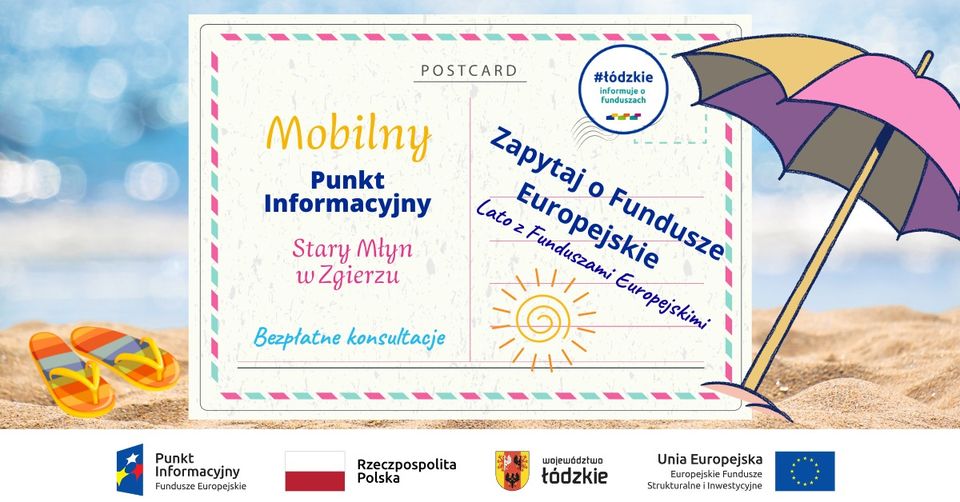 POSTCARD

#łódzkie
informuje o funduszach

Mobilny
Punkt Informacyjny

Stary Młyn w Zgierzu

Bezpłatne konsultacje

Zapytaj o Fundusze Europejskie

Lato z Funduszami Europejskimi

Punkt Informacyjny
Fundusze Europejskie

Rzeczpospolita Polska

województwo łódzkie

Unia Europejska
Europejskie Fundusze Strukturalne i Inwestycyjne